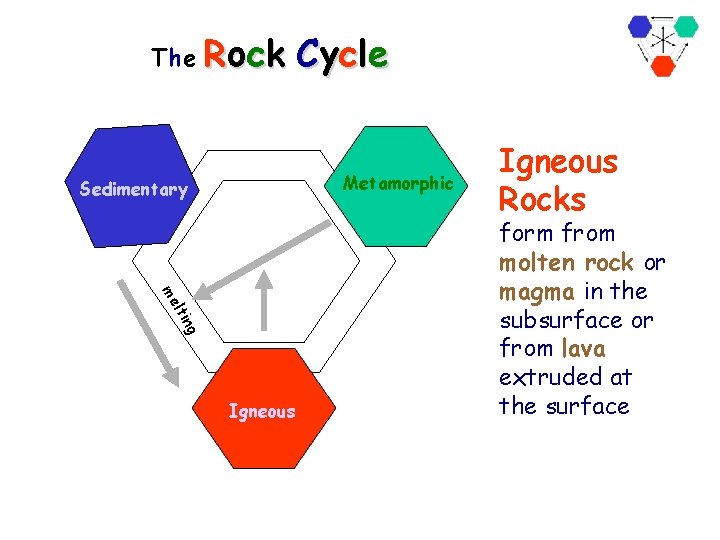 The Rock Cycle

Sedimentary

Metamorphic

melting

Igneous

Igneous Rocks

form from molten rock or magma in the subsurface or from lava extruded at the surface